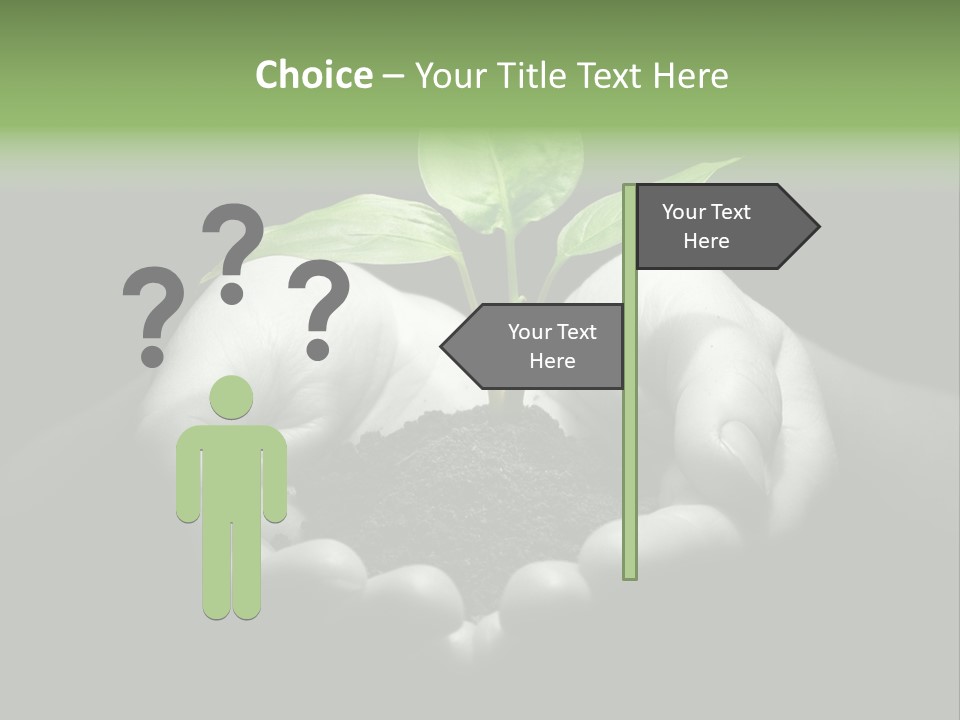 Choice – Your Title Text Here

? ? ?

Your Text Here

Your Text Here